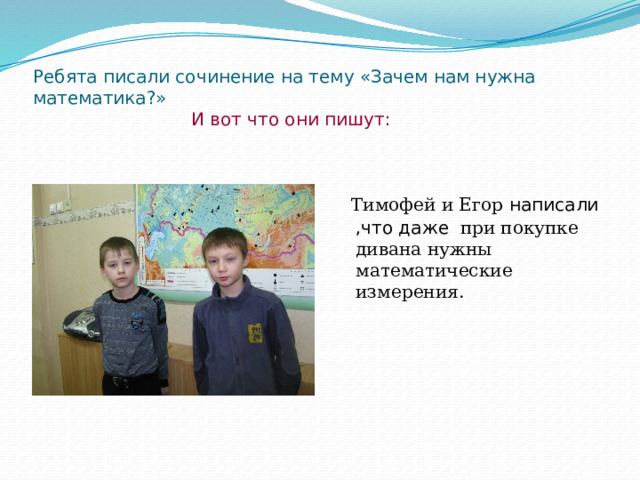 Ребята писали сочинение на тему «Зачем нам нужна математика?»

И вот что они пишут:

Тимофей и Егор написали ,что даже при покупке дивана нужны математические измерения.